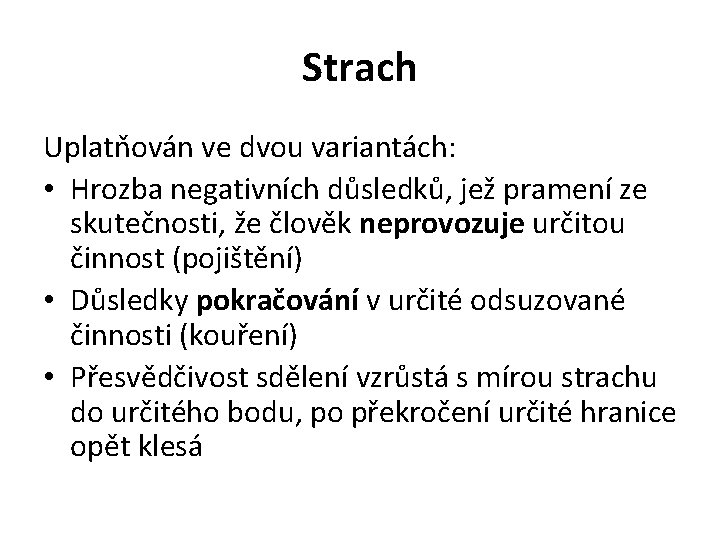 Strach

Uplatňován ve dvou variantách:

• Hrozba negativních důsledků, jež pramení ze skutečnosti, že člověk neprovozuje určitou činnost (pojištění)
• Důsledky pokračování v určité odsuzované činnosti (kouření)
• Přesvědčivost sdělení vzrůstá s mírou strachu do určitého bodu, po překročení určité hranice opět klesá